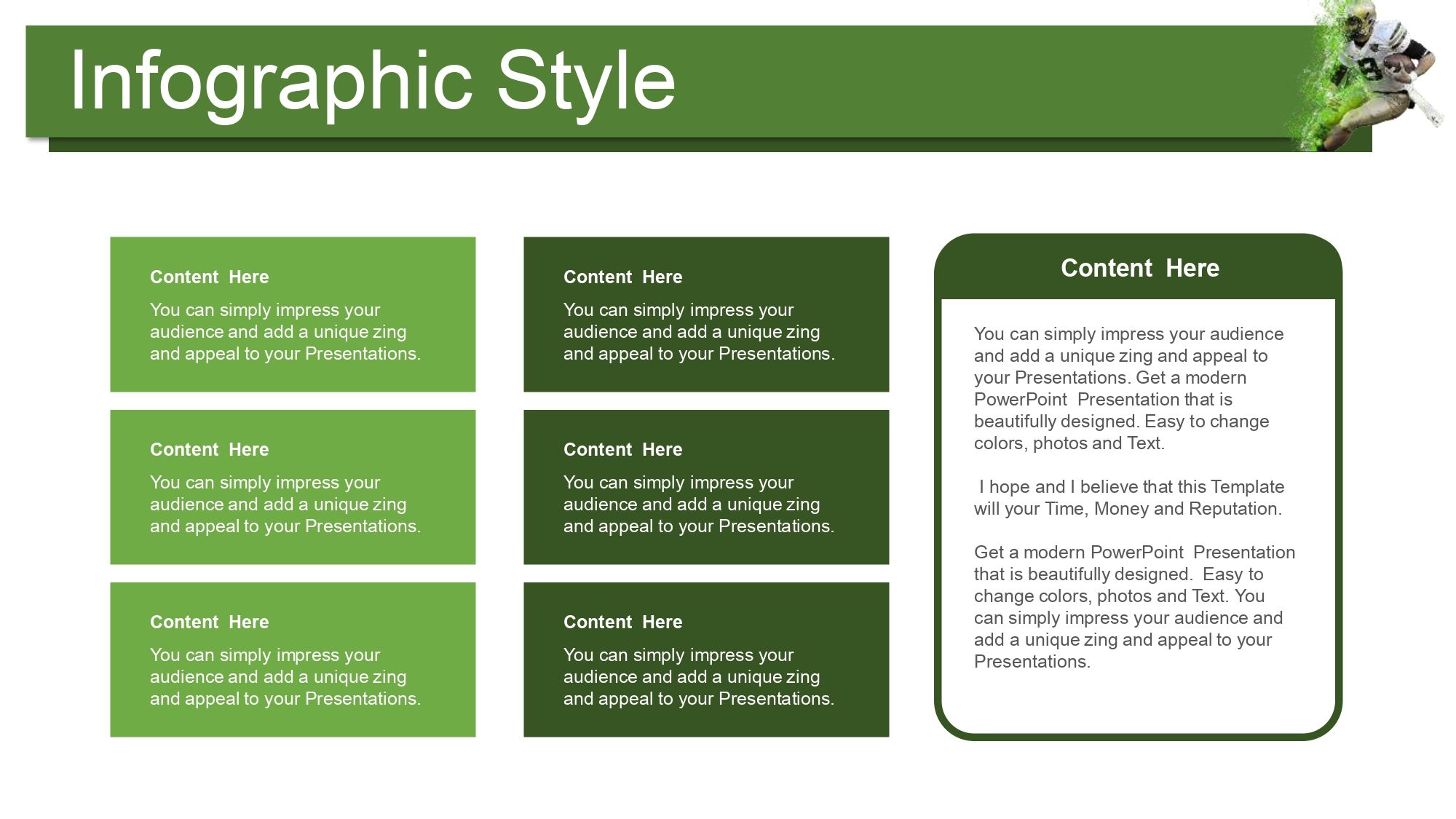 Infographic Style

Content Here
You can simply impress your audience and add a unique zing and appeal to your Presentations.

Content Here
You can simply impress your audience and add a unique zing and appeal to your Presentations.

Content Here
You can simply impress your audience and add a unique zing and appeal to your Presentations.

Content Here
You can simply impress your audience and add a unique zing and appeal to your Presentations.

Content Here
You can simply impress your audience and add a unique zing and appeal to your Presentations.

Content Here
You can simply impress your audience and add a unique zing and appeal to your Presentations.

Content Here

You can simply impress your audience and add a unique zing and appeal to your Presentations. Get a modern PowerPoint Presentation that is beautifully designed. Easy to change colors, photos and Text.

I hope and I believe that this Template will your Time, Money and Reputation.

Get a modern PowerPoint Presentation that is beautifully designed. Easy to change colors, photos and Text. You can simply impress your audience and add a unique zing and appeal to your Presentations.